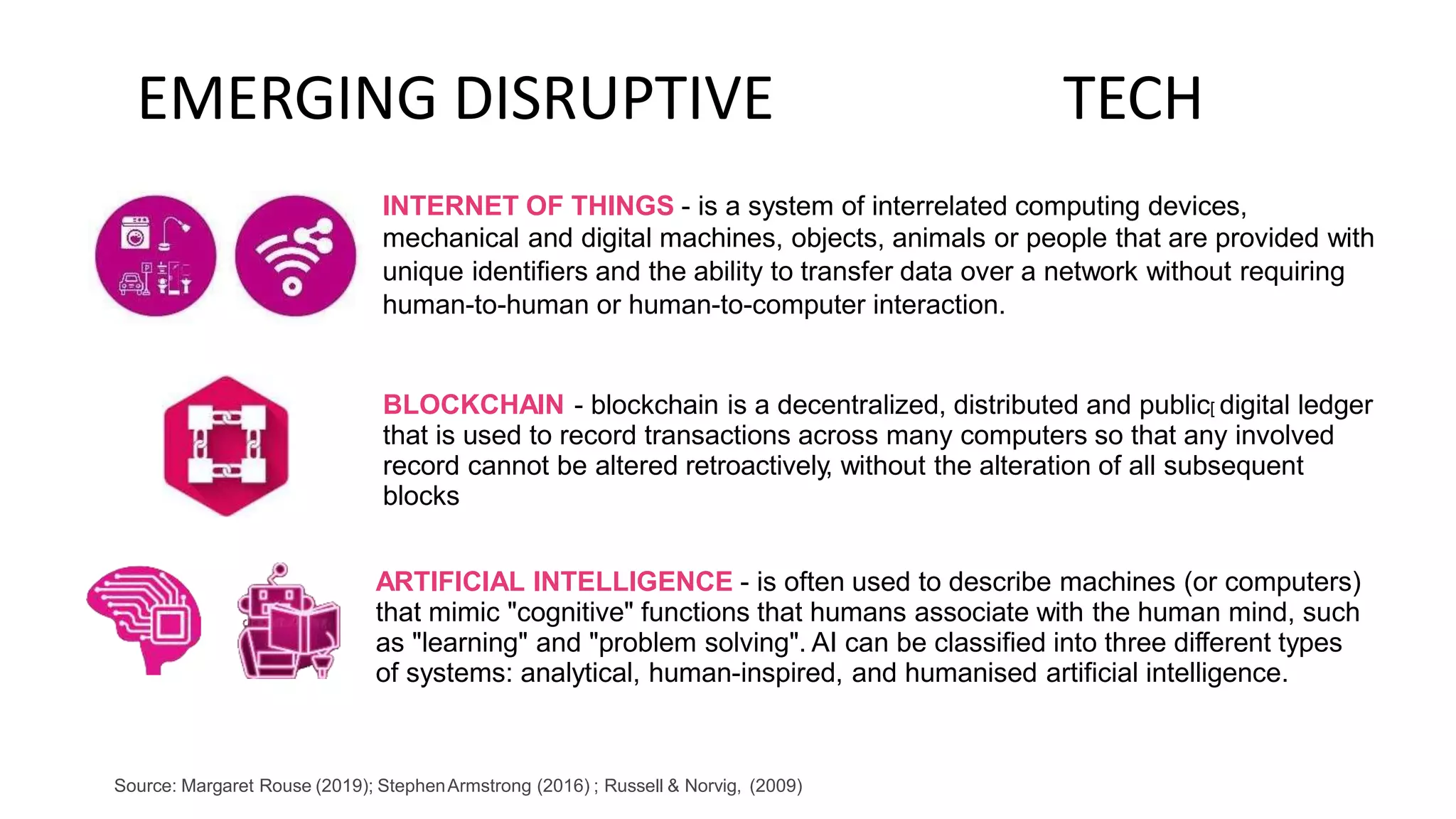 EMERGING DISRUPTIVE TECH

INTERNET OF THINGS - is a system of interrelated computing devices, mechanical and digital machines, objects, animals or people that are provided with unique identifiers and the ability to transfer data over a network without requiring human-to-human or human-to-computer interaction.

BLOCKCHAIN - blockchain is a decentralized, distributed and public[ digital ledger that is used to record transactions across many computers so that any involved record cannot be altered retroactively, without the alteration of all subsequent blocks

ARTIFICIAL INTELLIGENCE - is often used to describe machines (or computers) that mimic "cognitive" functions that humans associate with the human mind, such as "learning" and "problem solving". AI can be classified into three different types of systems: analytical, human-inspired, and humanised artificial intelligence.

Source: Margaret Rouse (2019); Stephen Armstrong (2016) ; Russell & Norvig, (2009)